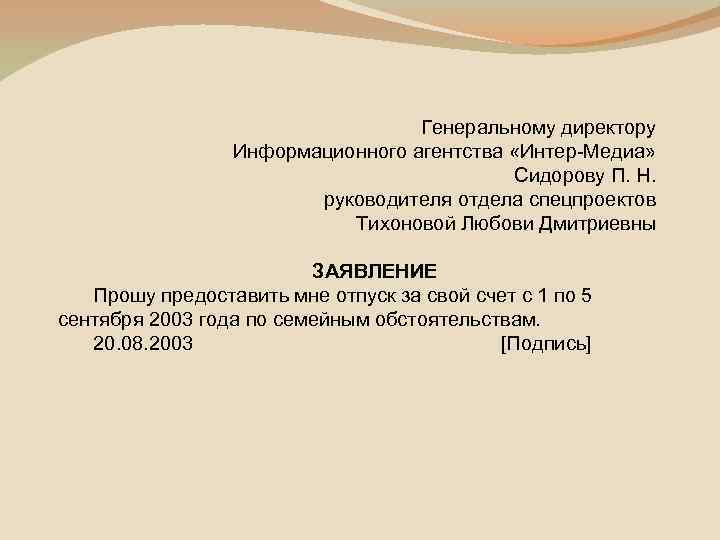 Генеральному директору
Информационного агентства «Интер-Медиа»
Сидорову П. Н.
руководителя отдела спецпроектов
Тихоновой Любови Дмитриевны

ЗАЯВЛЕНИЕ

Прошу предоставить мне отпуск за свой счет с 1 по 5 сентября 2003 года по семейным обстоятельствам.

20.08.2003 [Подпись]